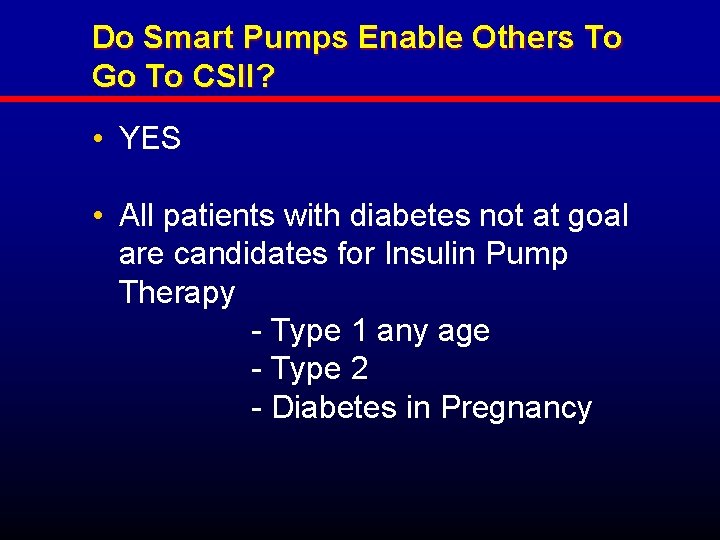 Do Smart Pumps Enable Others To Go To CSII?

• YES

• All patients with diabetes not at goal are candidates for Insulin Pump Therapy

- Type 1 any age
- Type 2
- Diabetes in Pregnancy